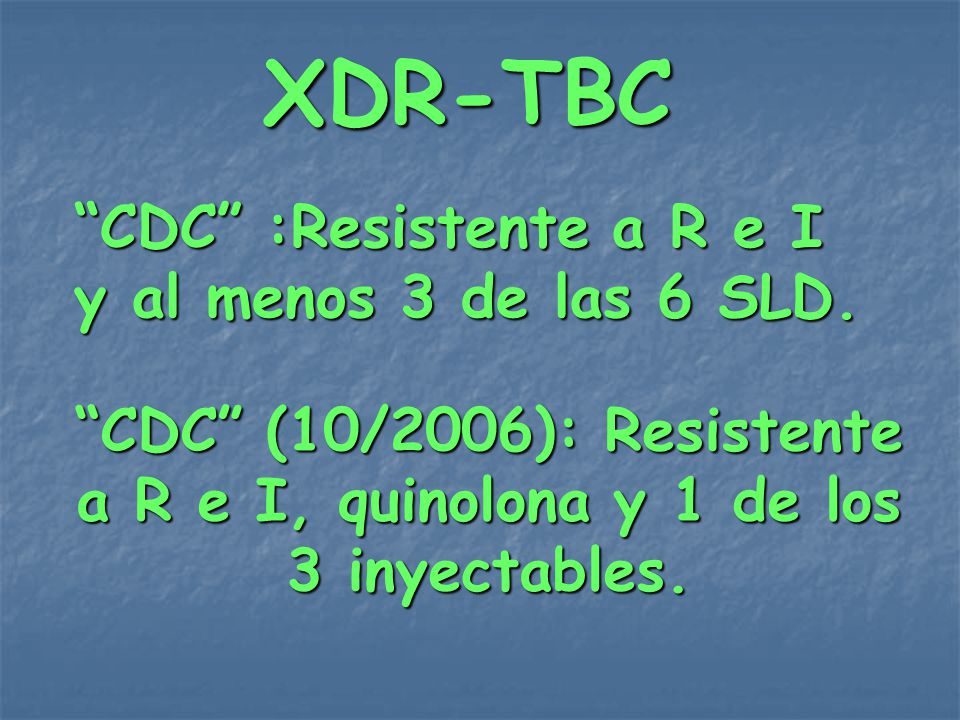 XDR-TBC

“CDC” :Resistente a R e I y al menos 3 de las 6 SLD.

“CDC” (10/2006): Resistente a R e I, quinolona y 1 de los 3 inyectables.